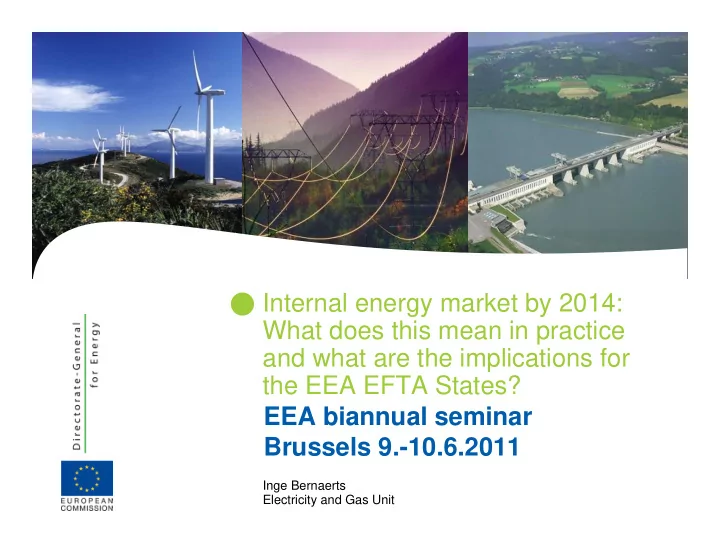 Directorate-General for Energy

EUROPEAN COMMISSION

Internal energy market by 2014: What does this mean in practice and what are the implications for the EEA EFTA States?

EEA biannual seminar
Brussels 9.-10.6.2011

Inge Bernaerts
Electricity and Gas Unit